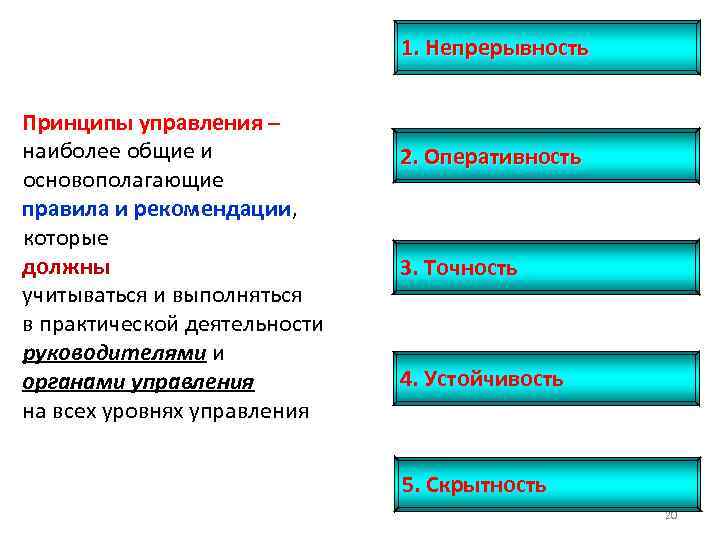 Принципы управления – наиболее общие и основополагающие правила и рекомендации, которые должны учитываться и выполняться в практической деятельности руководителями и органами управления на всех уровнях управления

1. Непрерывность

2. Оперативность

3. Точность

4. Устойчивость

5. Скрытность

20